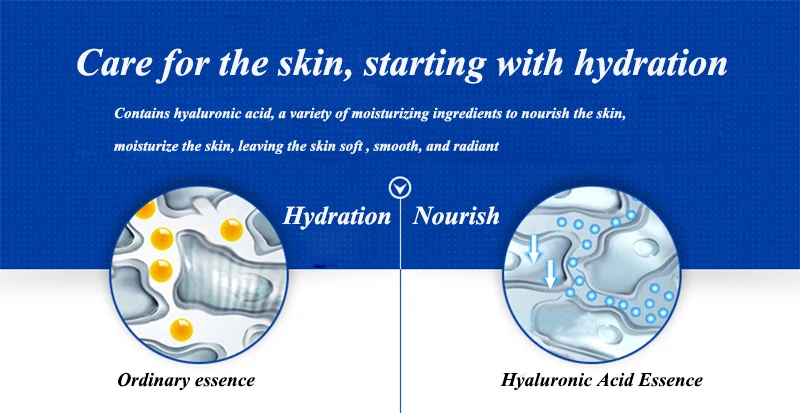 Care for the skin, starting with hydration

Contains hyaluronic acid, a variety of moisturizing ingredients to nourish the skin, moisturize the skin, leaving the skin soft , smooth, and radiant

Hydration Nourish

Ordinary essence

Hyaluronic Acid Essence